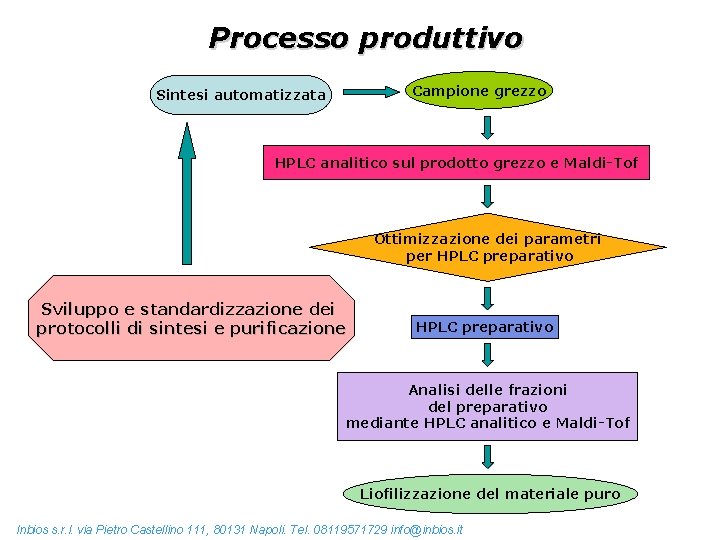 Processo produttivo

Sintesi automatizzata

Campione grezzo

HPLC analitico sul prodotto grezzo e Maldi-Tof

Ottimizzazione dei parametri per HPLC preparativo

HPLC preparativo

Analisi delle frazioni del preparativo mediante HPLC analitico e Maldi-Tof

Liofilizzazione del materiale puro

Sviluppo e standardizzazione dei protocolli di sintesi e purificazione

Inbios s.r.l. via Pietro Castellino 111, 80131 Napoli. Tel. 08119571729 info@inbios.it